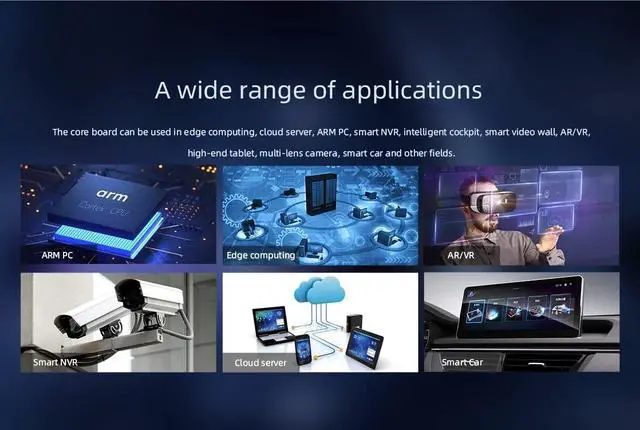 A wide range of applications

The core board can be used in edge computing, cloud server, ARM PC, smart NVR, intelligent cockpit, smart video wall, AR/VR, high-end tablet, multi-lens camera, smart car and other fields.

arm
Cortex CPU

ARM PC

Edge computing

AR/VR

Smart NVR

Cloud server

Smart Car